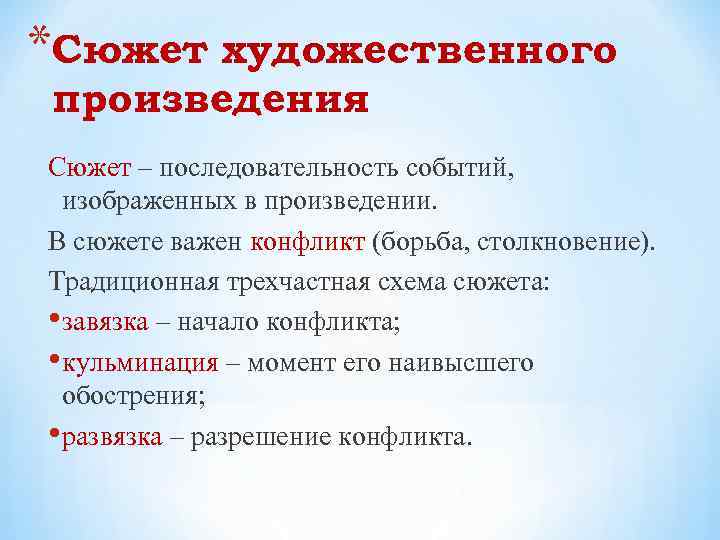 *Сюжет художественного произведения

Сюжет – последовательность событий, изображенных в произведении.

В сюжете важен конфликт (борьба, столкновение).

Традиционная трехчастная схема сюжета:

•завязка – начало конфликта;

•кульминация – момент его наивысшего обострения;

•развязка – разрешение конфликта.